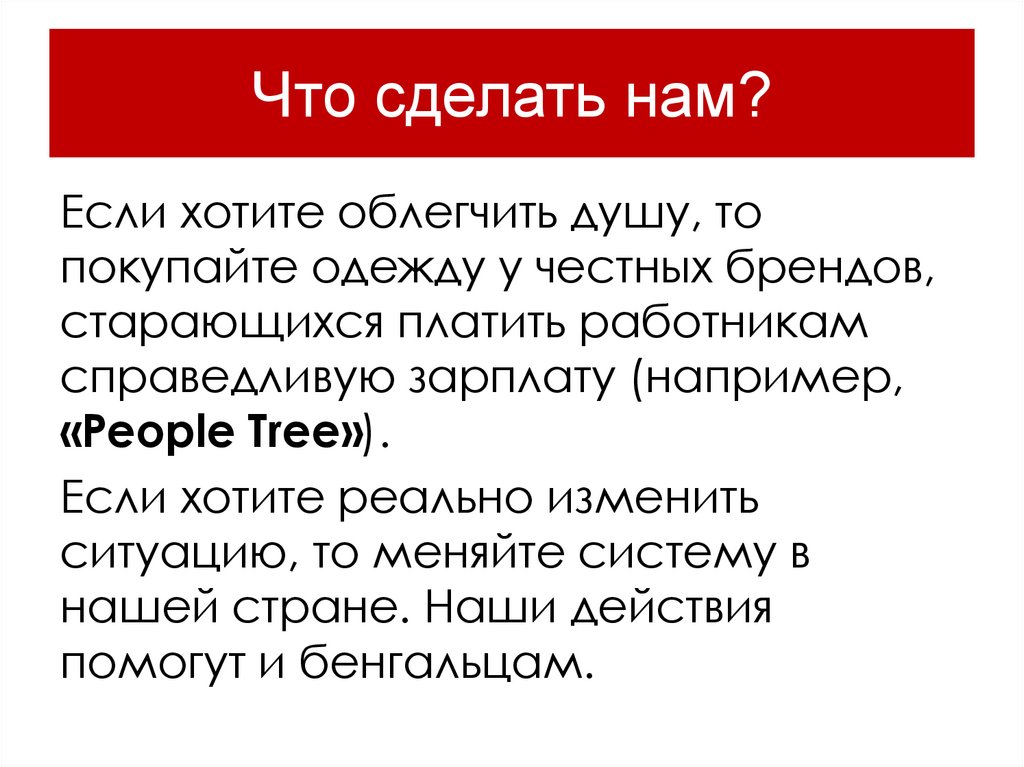 Что сделать нам?

Если хотите облегчить душу, то покупайте одежду у честных брендов, старающихся платить работникам справедливую зарплату (например, «People Tree»).

Если хотите реально изменить ситуацию, то меняйте систему в нашей стране. Наши действия помогут и бенгальцам.